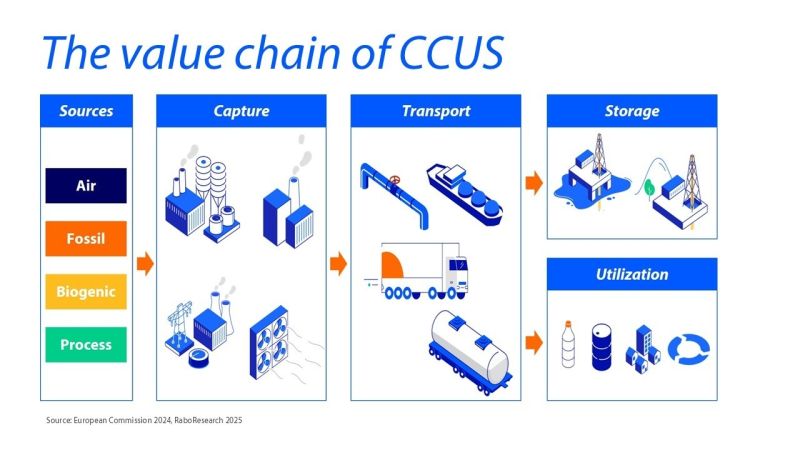 The value chain of CCUS

Sources

Air

Fossil

Biogenic

Process

Capture

Transport

Storage

Utilization

Source: European Commission 2024, RaboResearch 2025